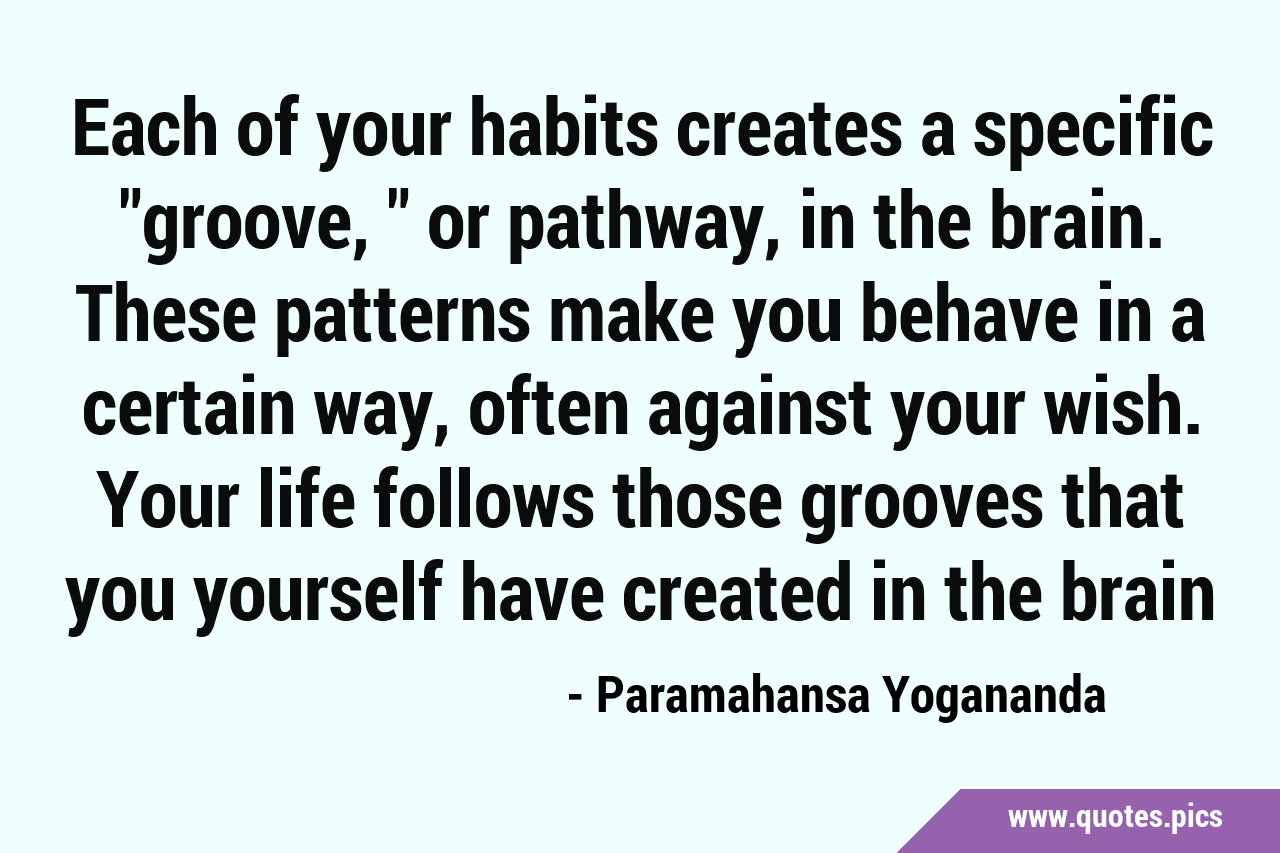 Each of your habits creates a specific "groove, " or pathway, in the brain. These patterns make you behave in a certain way, often against your wish. Your life follows those grooves that you yourself have created in the brain

- Paramahansa Yogananda

www.quotes.pics